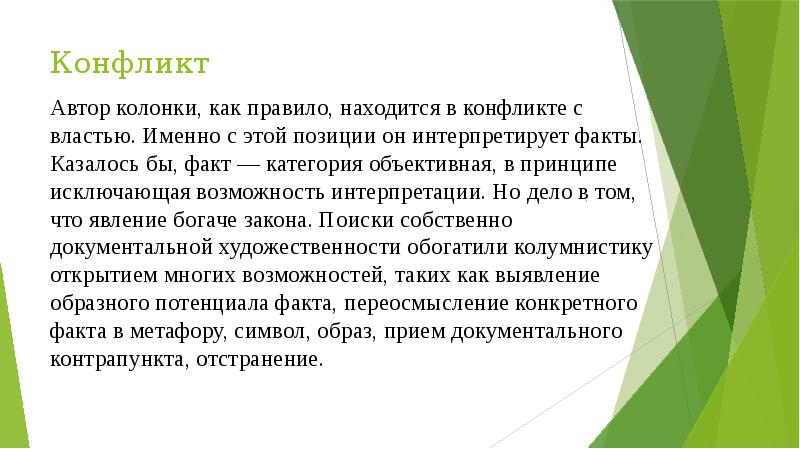 Конфликт

Автор колонки, как правило, находится в конфликте с властью. Именно с этой позиции он интерпретирует факты. Казалось бы, факт — категория объективная, в принципе исключающая возможность интерпретации. Но дело в том, что явление богаче закона. Поиски собственно документальной художественности обогатили колумнистику открытием многих возможностей, таких как выявление образного потенциала факта, переосмысление конкретного факта в метафору, символ, образ, прием документального контрапункта, отстранение.